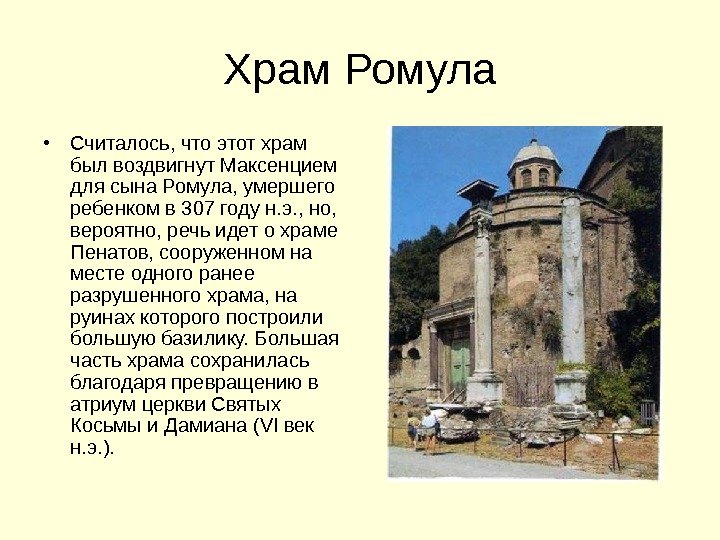 Храм Ромула

• Считалось, что этот храм был воздвигнут Максенцием для сына Ромула, умершего ребенком в 307 году н.э., но, вероятно, речь идет о храме Пенатов, сооруженном на месте одного ранее разрушенного храма, на руинах которого построили большую базилику. Большая часть храма сохранилась благодаря превращению в атриум церкви Святых Косьмы и Дамиана (VI век н.э.).